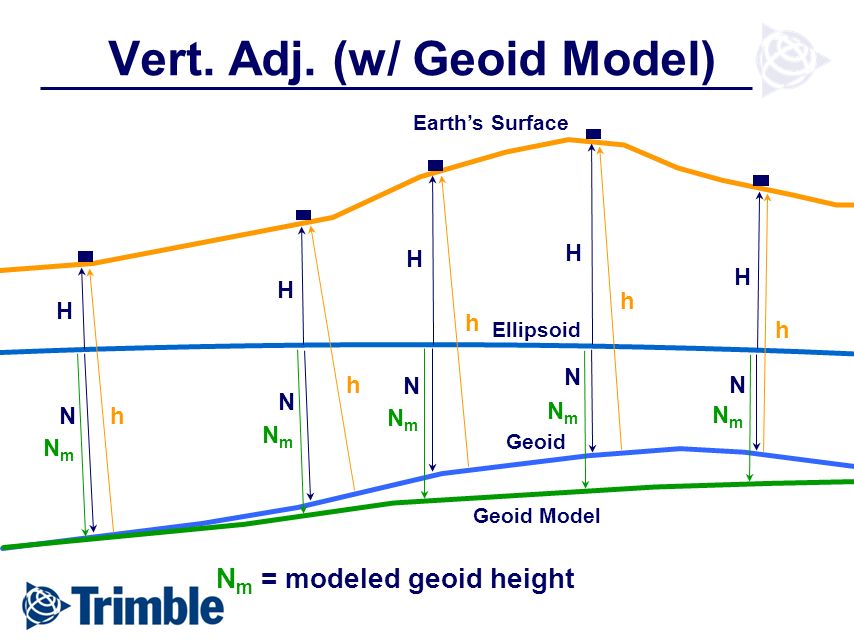 Vert. Adj. (w/ Geoid Model)

Earth's Surface

H

H

H

H

H

h

h

h

h

h

Ellipsoid

N

N

N

N

N

$N_m$

$N_m$

$N_m$

$N_m$

$N_m$

Geoid

Geoid Model

$N_m$ = modeled geoid height

Trimble